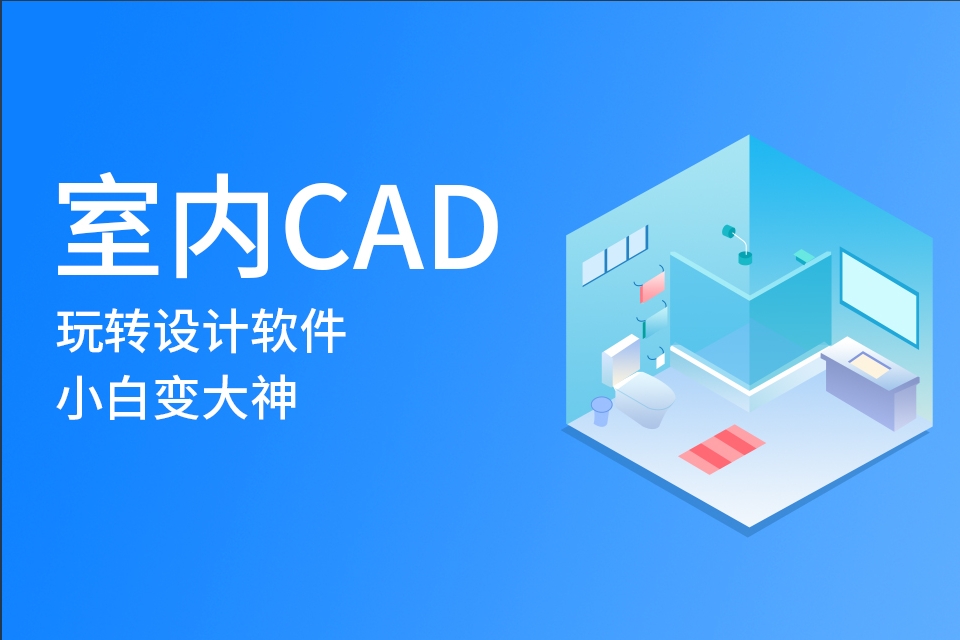 室内CAD
玩转设计软件
小白变大神